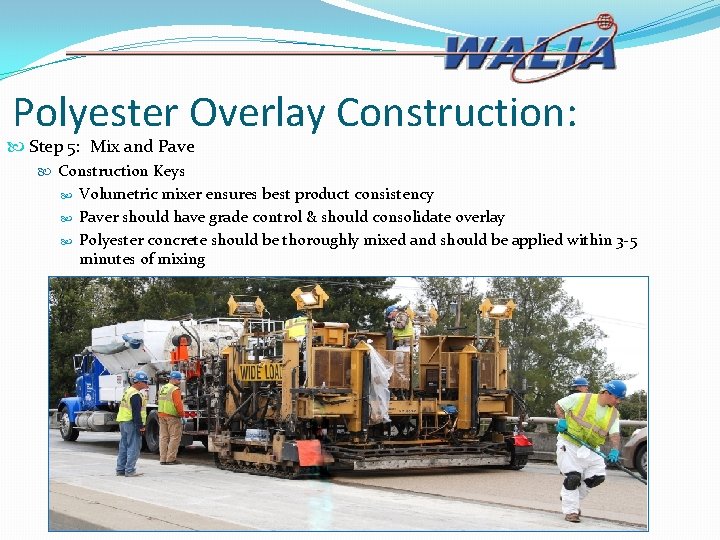 WALIA

Polyester Overlay Construction:

Step 5: Mix and Pave

Construction Keys

Volumetric mixer ensures best product consistency

Paver should have grade control & should consolidate overlay

Polyester concrete should be thoroughly mixed and should be applied within 3-5 minutes of mixing

WIDE LOAD